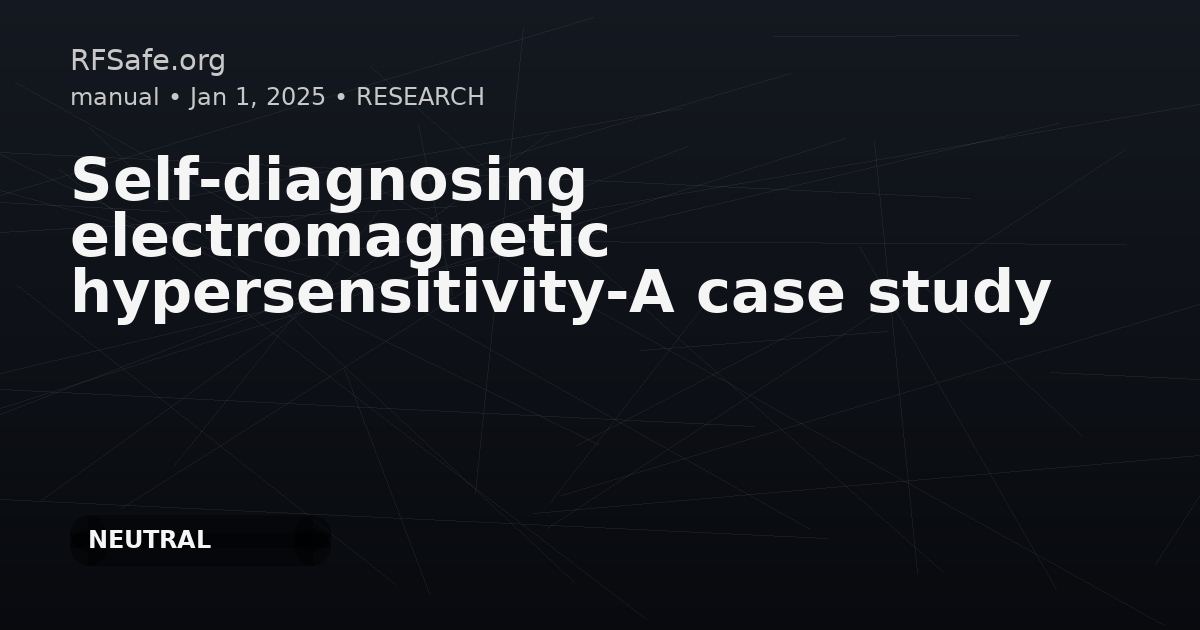 RFSafe.org
manual • Jan 1, 2025 • RESEARCH

Self-diagnosing electromagnetic hypersensitivity-A case study

NEUTRAL